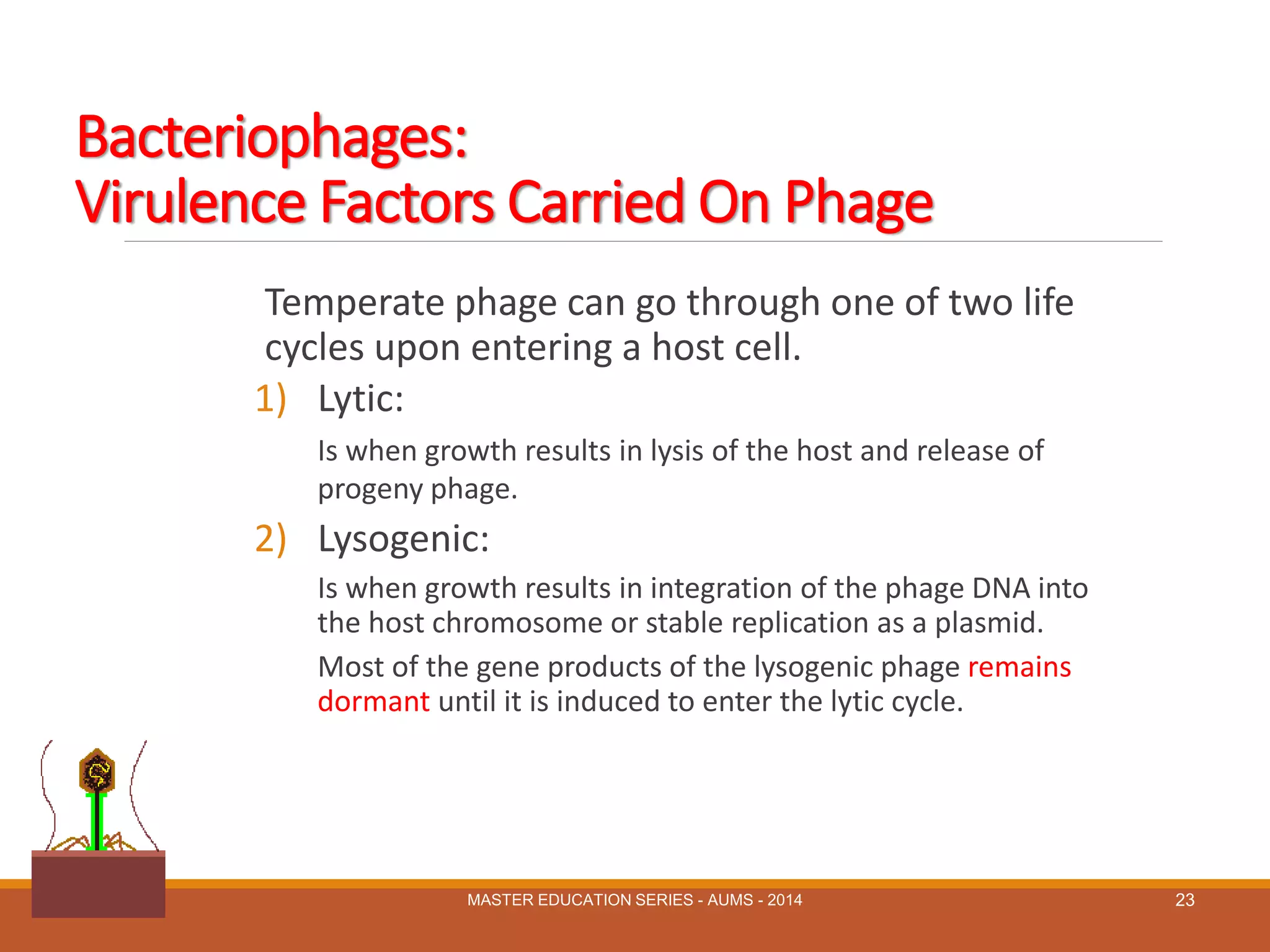 Bacteriophages:
Virulence Factors Carried On Phage

Temperate phage can go through one of two life cycles upon entering a host cell.

1) Lytic:

Is when growth results in lysis of the host and release of progeny phage.

2) Lysogenic:

Is when growth results in integration of the phage DNA into the host chromosome or stable replication as a plasmid.

Most of the gene products of the lysogenic phage remains dormant until it is induced to enter the lytic cycle.

MASTER EDUCATION SERIES - AUMS - 2014

23